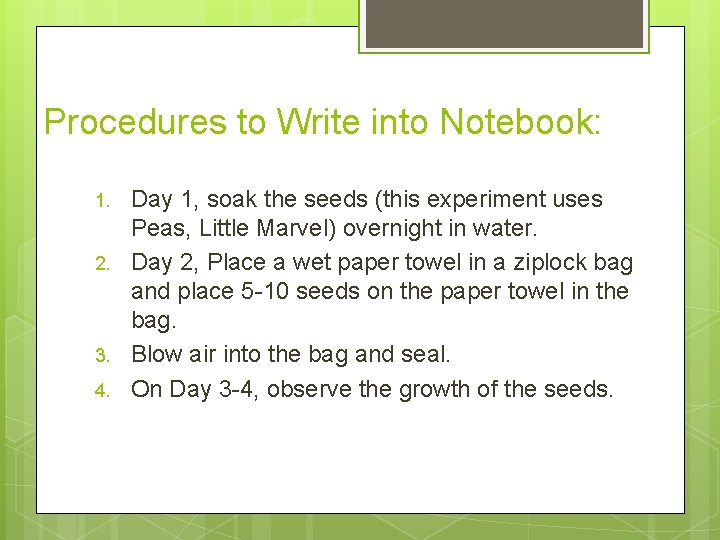 Procedures to Write into Notebook:

1. Day 1, soak the seeds (this experiment uses Peas, Little Marvel) overnight in water.
2. Day 2, Place a wet paper towel in a ziplock bag and place 5-10 seeds on the paper towel in the bag.
3. Blow air into the bag and seal.
4. On Day 3-4, observe the growth of the seeds.